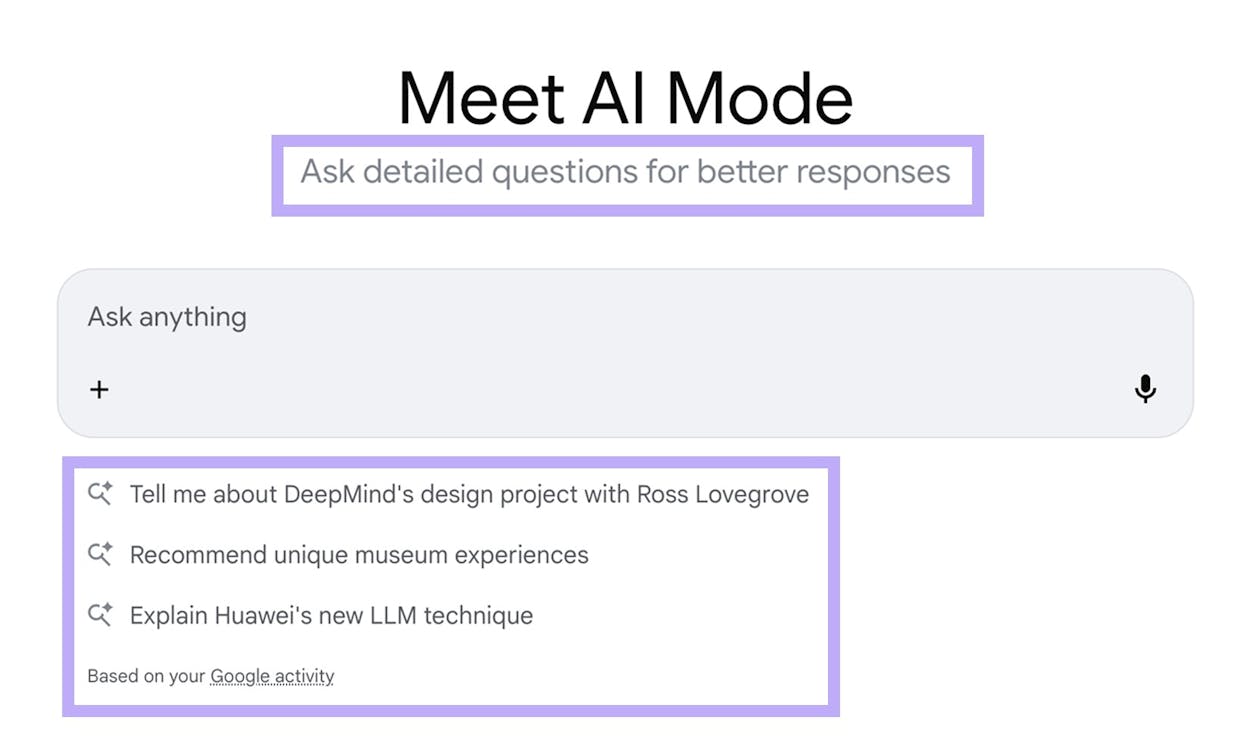 Meet AI Mode

Ask detailed questions for better responses

Ask anything

+

Tell me about DeepMind's design project with Ross Lovegrove

Recommend unique museum experiences

Explain Huawei's new LLM technique

Based on your Google activity